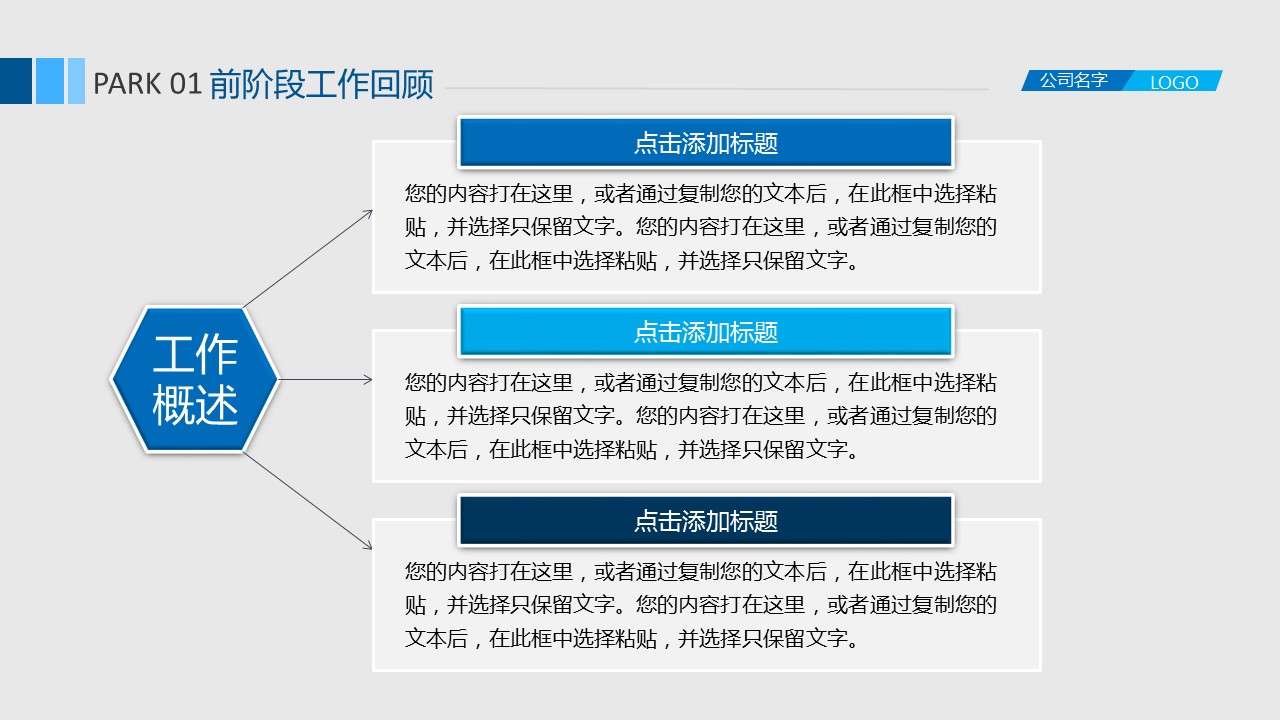 PARK 01 前阶段工作回顾

公司名字 LOGO

工作概述

点击添加标题

您的内容打在这里，或者通过复制您的文本后，在此框中选择粘贴，并选择只保留文字。您的内容打在这里，或者通过复制您的文本后，在此框中选择粘贴，并选择只保留文字。

点击添加标题

您的内容打在这里，或者通过复制您的文本后，在此框中选择粘贴，并选择只保留文字。您的内容打在这里，或者通过复制您的文本后，在此框中选择粘贴，并选择只保留文字。

点击添加标题

您的内容打在这里，或者通过复制您的文本后，在此框中选择粘贴，并选择只保留文字。您的内容打在这里，或者通过复制您的文本后，在此框中选择粘贴，并选择只保留文字。